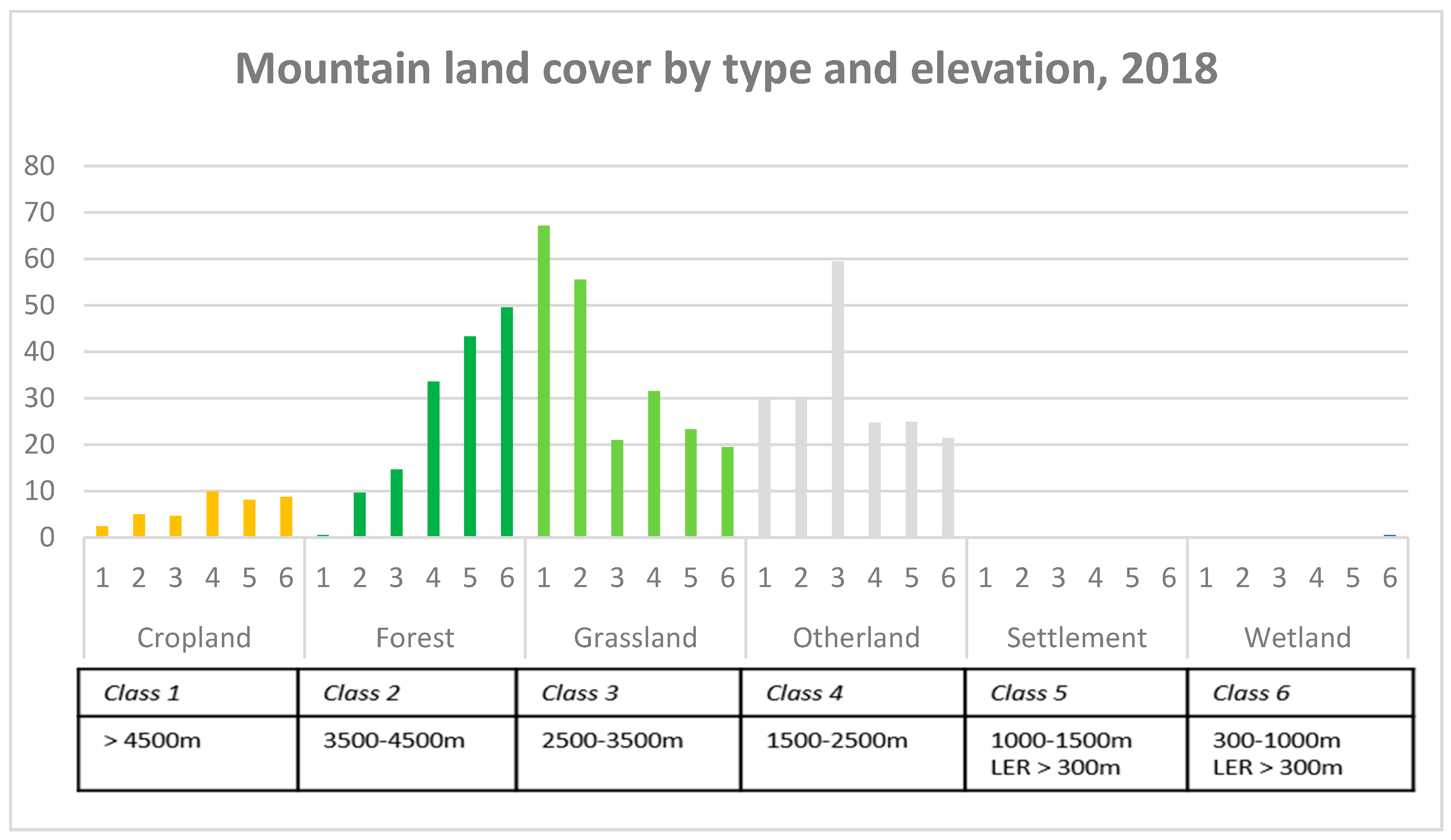 Mountain land cover by type and elevation, 2018

80
70
60
50
40
30
20
10
0

1 2 3 4 5 6 1 2 3 4 5 6 1 2 3 4 5 6 1 2 3 4 5 6 1 2 3 4 5 6 1 2 3 4 5 6

Cropland Forest Grassland Otherland Settlement Wetland

| Class 1 | Class 2 | Class 3 | Class 4 | Class 5 | Class 6 |
|---|---|---|---|---|---|
| > 4500m | 3500-4500m | 2500-3500m | 1500-2500m | 1000-1500m LER > 300m | 300-1000m LER > 300m |